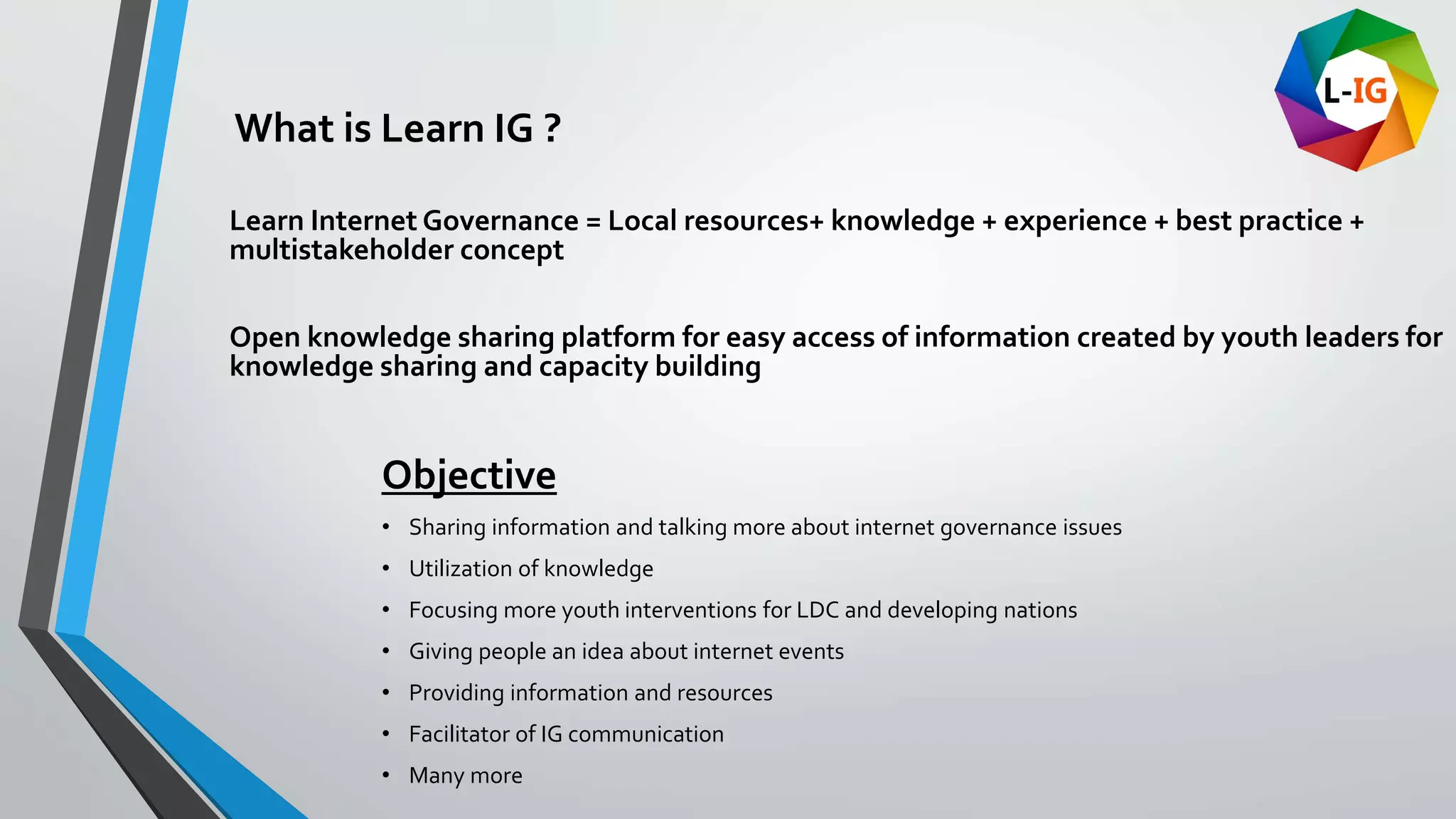 L-IG

What is Learn IG ?

Learn Internet Governance = Local resources+ knowledge + experience + best practice + multistakeholder concept

Open knowledge sharing platform for easy access of information created by youth leaders for knowledge sharing and capacity building

Objective

• Sharing information and talking more about internet governance issues
• Utilization of knowledge
• Focusing more youth interventions for LDC and developing nations
• Giving people an idea about internet events
• Providing information and resources
• Facilitator of IG communication
• Many more